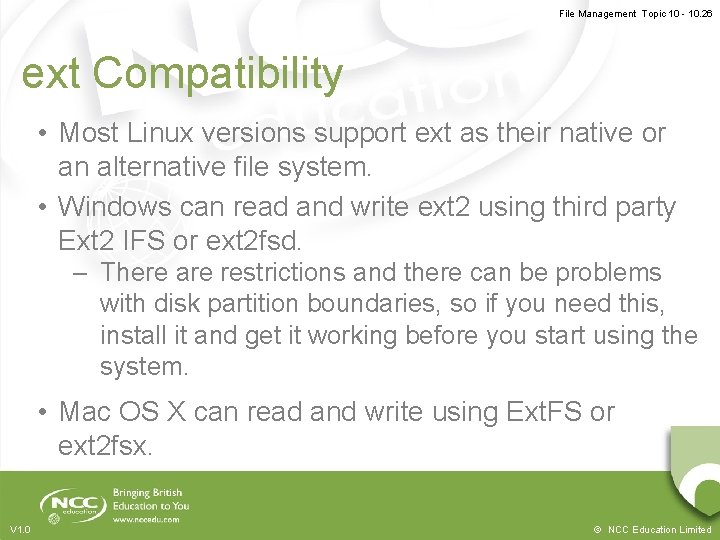 File Management Topic 10 - 10.26

ext Compatibility

• Most Linux versions support ext as their native or an alternative file system.
• Windows can read and write ext2 using third party Ext2 IFS or ext2fsd.
– There are restrictions and there can be problems with disk partition boundaries, so if you need this, install it and get it working before you start using the system.
• Mac OS X can read and write using ExtFS or ext2fsx.

NCC education

Bringing British Education to You
www.nccedu.com

V1.0

© NCC Education Limited